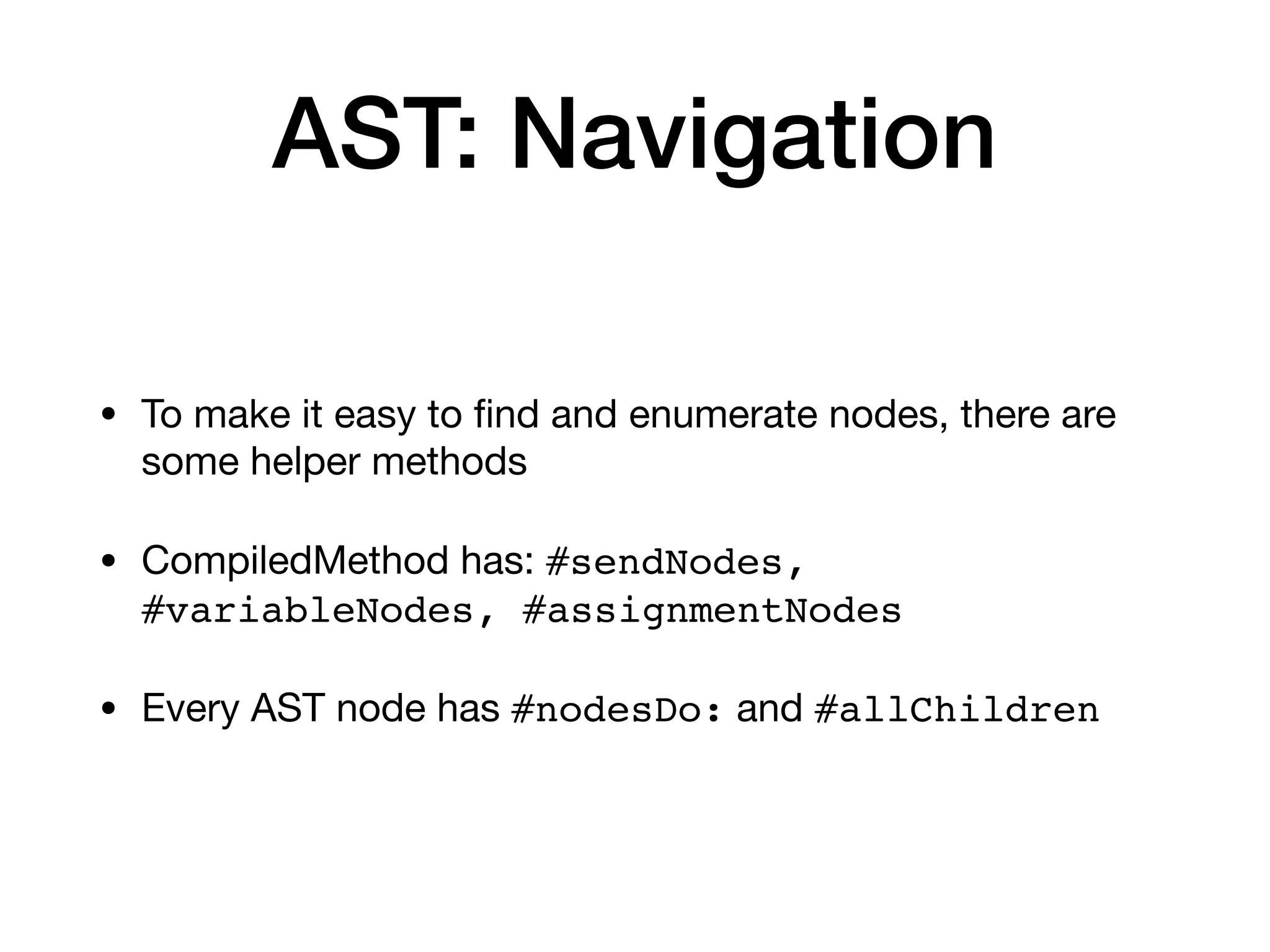 AST: Navigation

• To make it easy to find and enumerate nodes, there are some helper methods

• CompiledMethod has: #sendNodes, #variableNodes, #assignmentNodes

• Every AST node has #nodesDo: and #allChildren